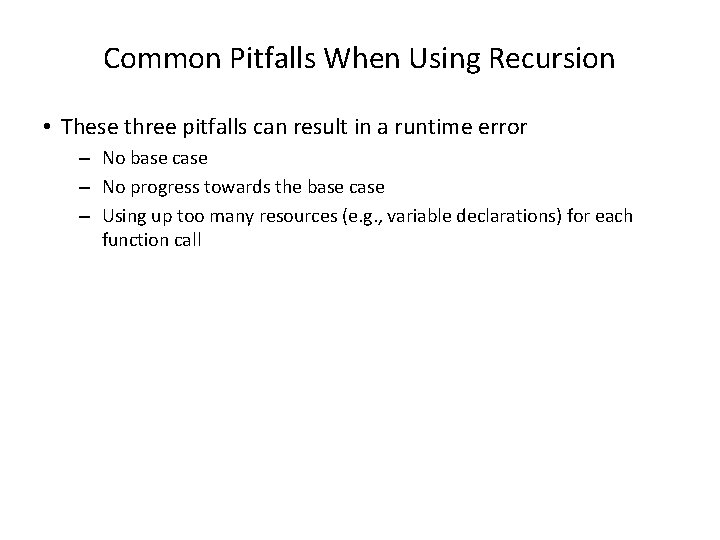 Common Pitfalls When Using Recursion

• These three pitfalls can result in a runtime error
– No base case
– No progress towards the base case
– Using up too many resources (e.g., variable declarations) for each function call